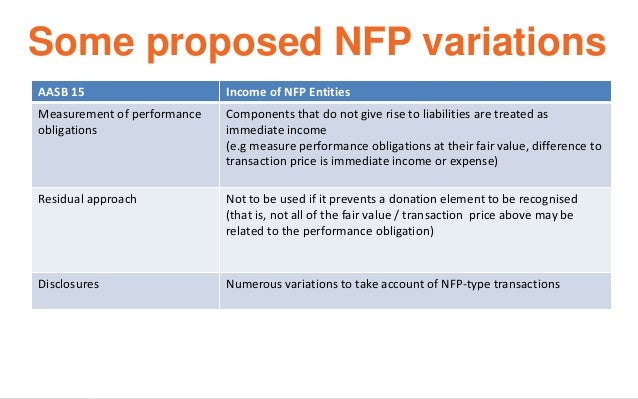 Some proposed NFP variations

| AASB 15 | Income of NFP Entities |
|---|---|
| Measurement of performance obligations | Components that do not give rise to liabilities are treated as immediate income (e.g measure performance obligations at their fair value, difference to transaction price is immediate income or expense) |
| Residual approach | Not to be used if it prevents a donation element to be recognised (that is, not all of the fair value / transaction price above may be related to the performance obligation) |
| Disclosures | Numerous variations to take account of NFP-type transactions |